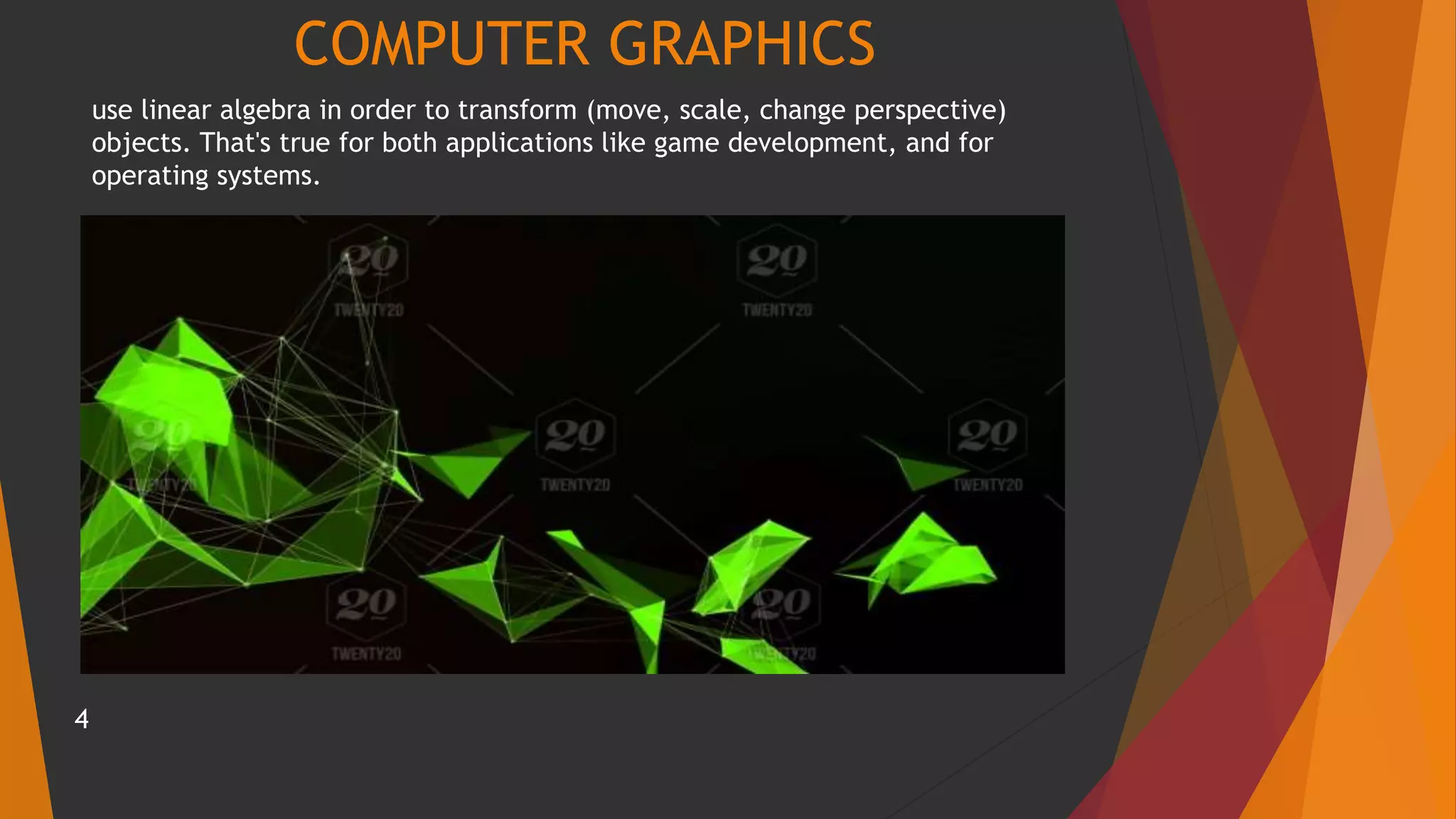 COMPUTER GRAPHICS

use linear algebra in order to transform (move, scale, change perspective) objects. That's true for both applications like game development, and for operating systems.

20 TWENTY20 20 TWENTY20 20 TWENTY20 20 TWENTY20 20 TWENTY20 20 TWENTY20 20 TWENTY20

4